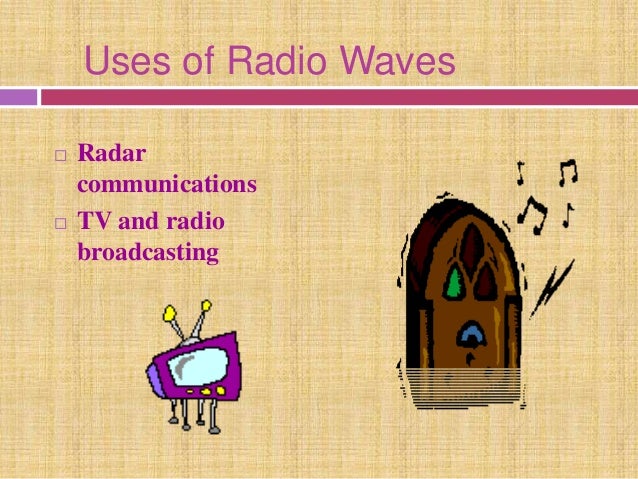 Uses of Radio Waves

□ Radar communications
□ TV and radio broadcasting